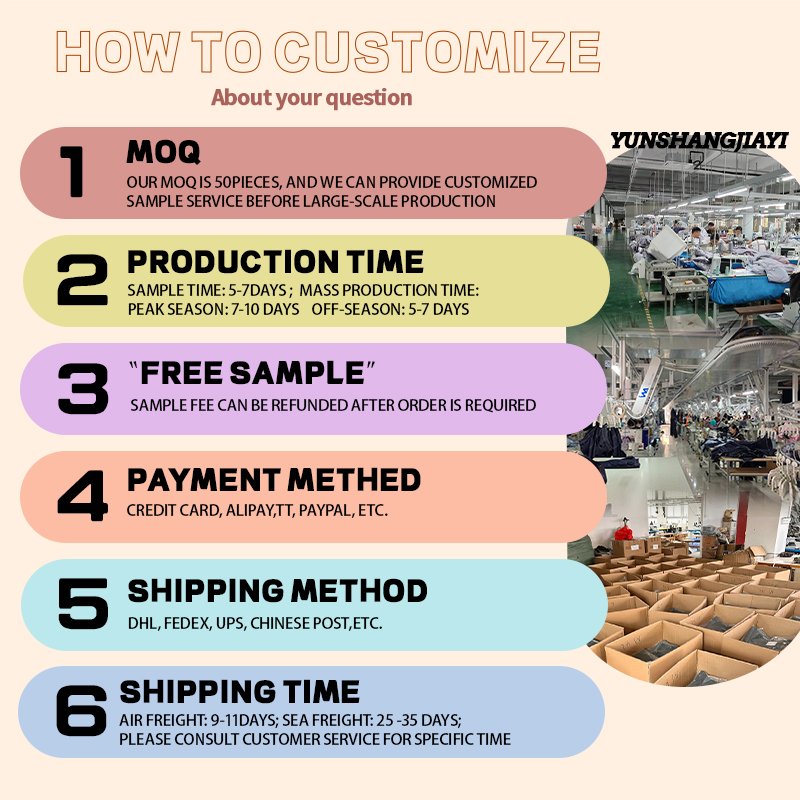 HOW TO CUSTOMIZE
About your question

YUNSHANGJIAYI

1 MOQ
OUR MOQ IS 50PIECES, AND WE CAN PROVIDE CUSTOMIZED SAMPLE SERVICE BEFORE LARGE-SCALE PRODUCTION

2 PRODUCTION TIME
SAMPLE TIME: 5-7DAYS ; MASS PRODUCTION TIME:
PEAK SEASON: 7-10 DAYS OFF-SEASON: 5-7 DAYS

3 "FREE SAMPLE"
SAMPLE FEE CAN BE REFUNDED AFTER ORDER IS REQUIRED

4 PAYMENT METHED
CREDIT CARD, ALIPAY,TT, PAYPAL, ETC.

5 SHIPPING METHOD
DHL, FEDEX, UPS, CHINESE POST,ETC.

6 SHIPPING TIME
AIR FREIGHT: 9-11DAYS; SEA FREIGHT: 25 -35 DAYS;
PLEASE CONSULT CUSTOMER SERVICE FOR SPECIFIC TIME